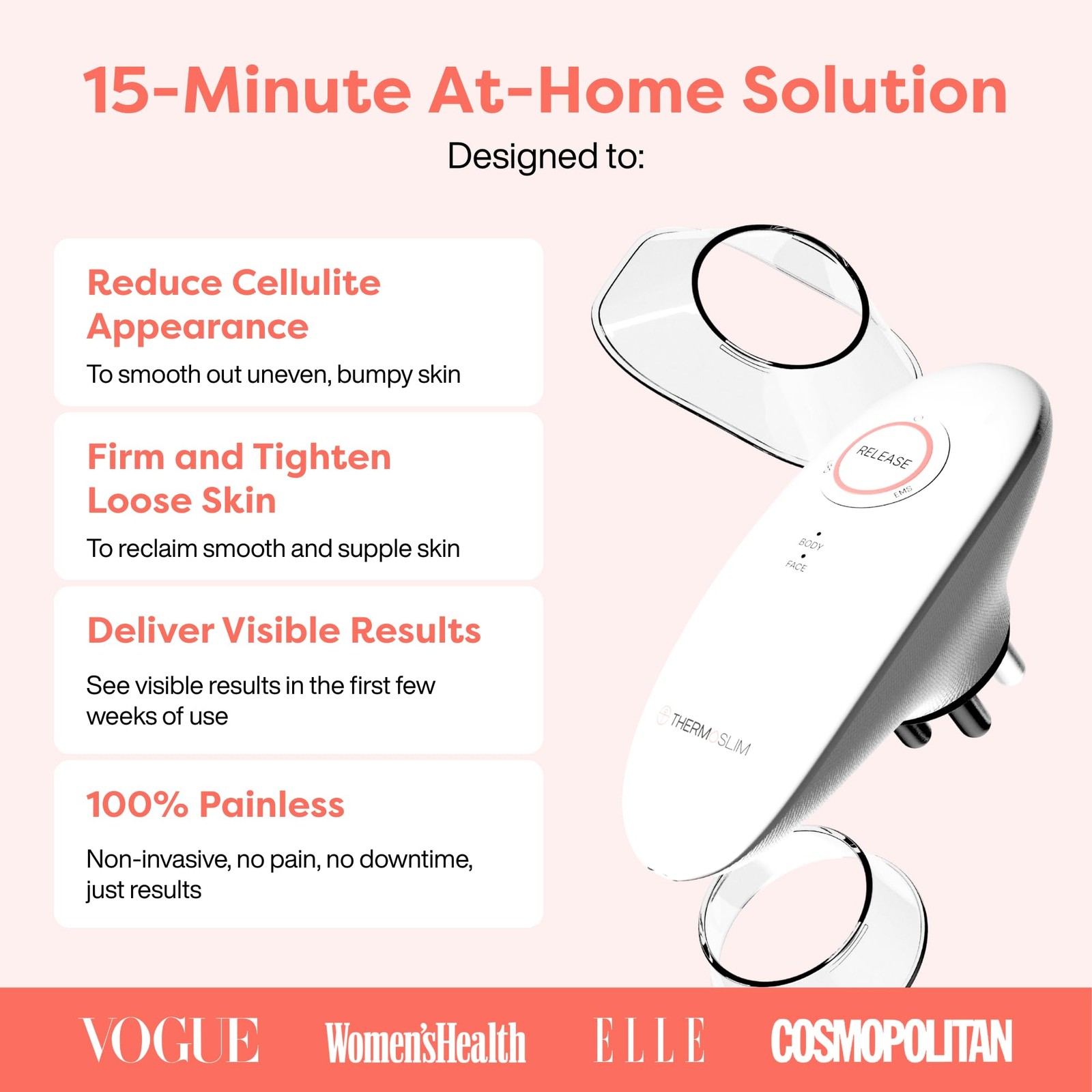 15-Minute At-Home Solution

Designed to:

Reduce Cellulite Appearance

To smooth out uneven, bumpy skin

Firm and Tighten Loose Skin

To reclaim smooth and supple skin

Deliver Visible Results

See visible results in the first few weeks of use

100% Painless

Non-invasive, no pain, no downtime, just results

RELEASE

EMS

BODY

FACE

THERMOSLIM

VOGUE

Women'sHealth

ELLE

COSMOPOLITAN